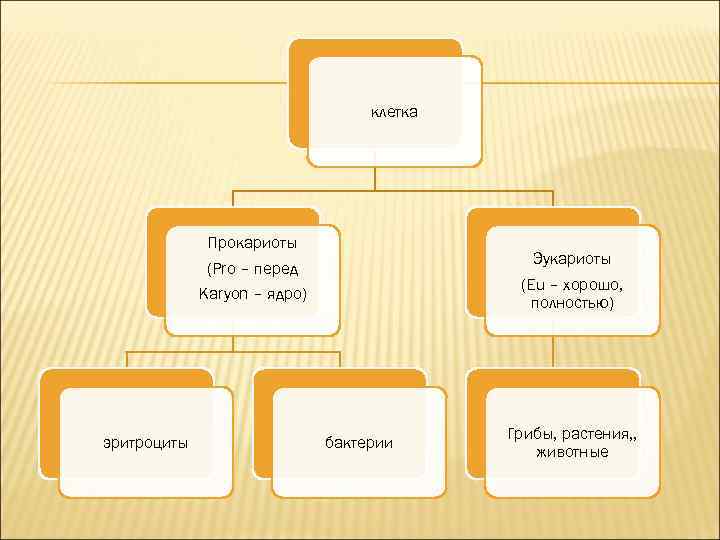 клетка

Прокариоты
(Pro – перед
Karyon – ядро)

Эукариоты
(Eu – хорошо,
полностью)

эритроциты

бактерии

Грибы, растения,,
животные